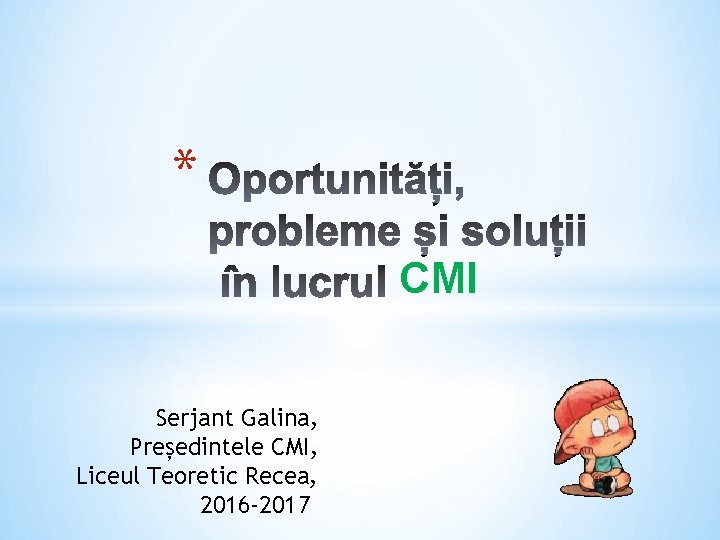 *

Oportunități, probleme și soluții în lucrul CMI

Serjant Galina,
Președintele CMI,
Liceul Teoretic Recea,
2016-2017